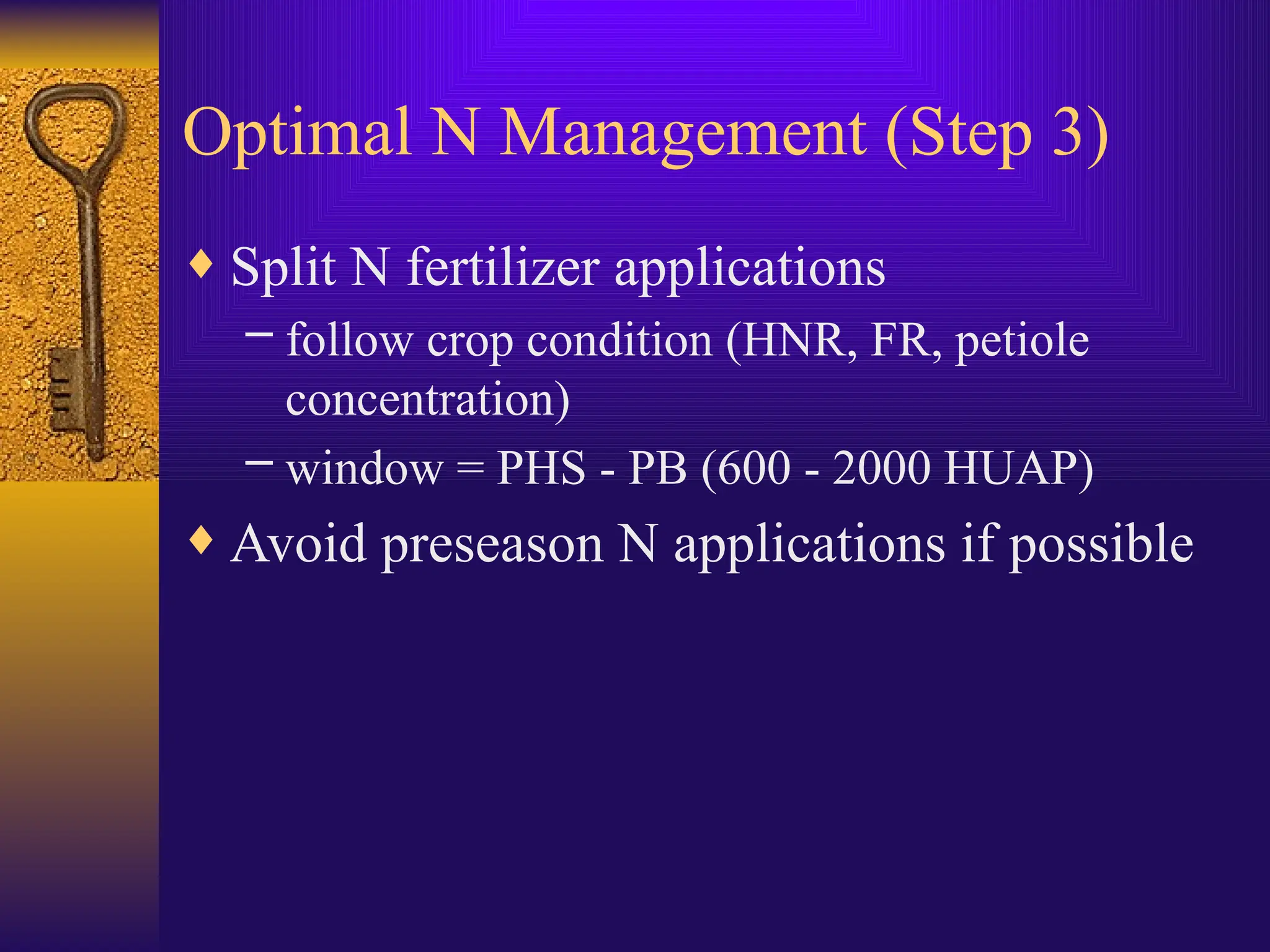 Optimal N Management (Step 3)

♦ Split N fertilizer applications

– follow crop condition (HNR, FR, petiole concentration)

– window = PHS - PB (600 - 2000 HUAP)

♦ Avoid preseason N applications if possible